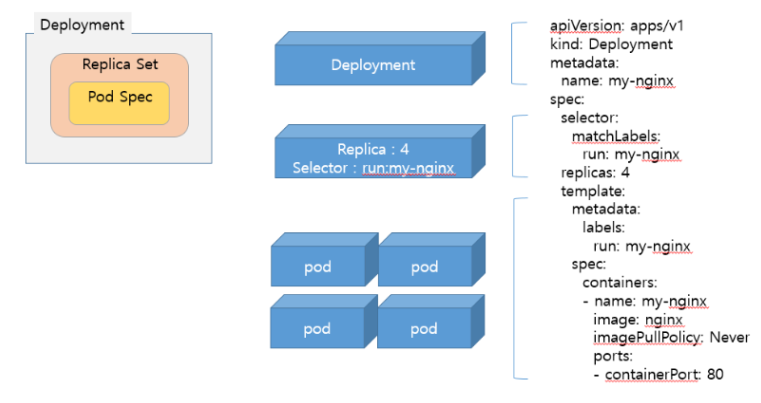 Deployment

Replica Set

Pod Spec

Deployment

Replica : 4
Selector : run:my-nginx

pod

pod

pod

pod

apiVersion: apps/v1
kind: Deployment
metadata:
  name: my-nginx
spec:
  selector:
    matchLabels:
      run: my-nginx
  replicas: 4
  template:
    metadata:
      labels:
        run: my-nginx
    spec:
      containers:
      - name: my-nginx
        image: nginx
        imagePullPolicy: Never
        ports:
        - containerPort: 80